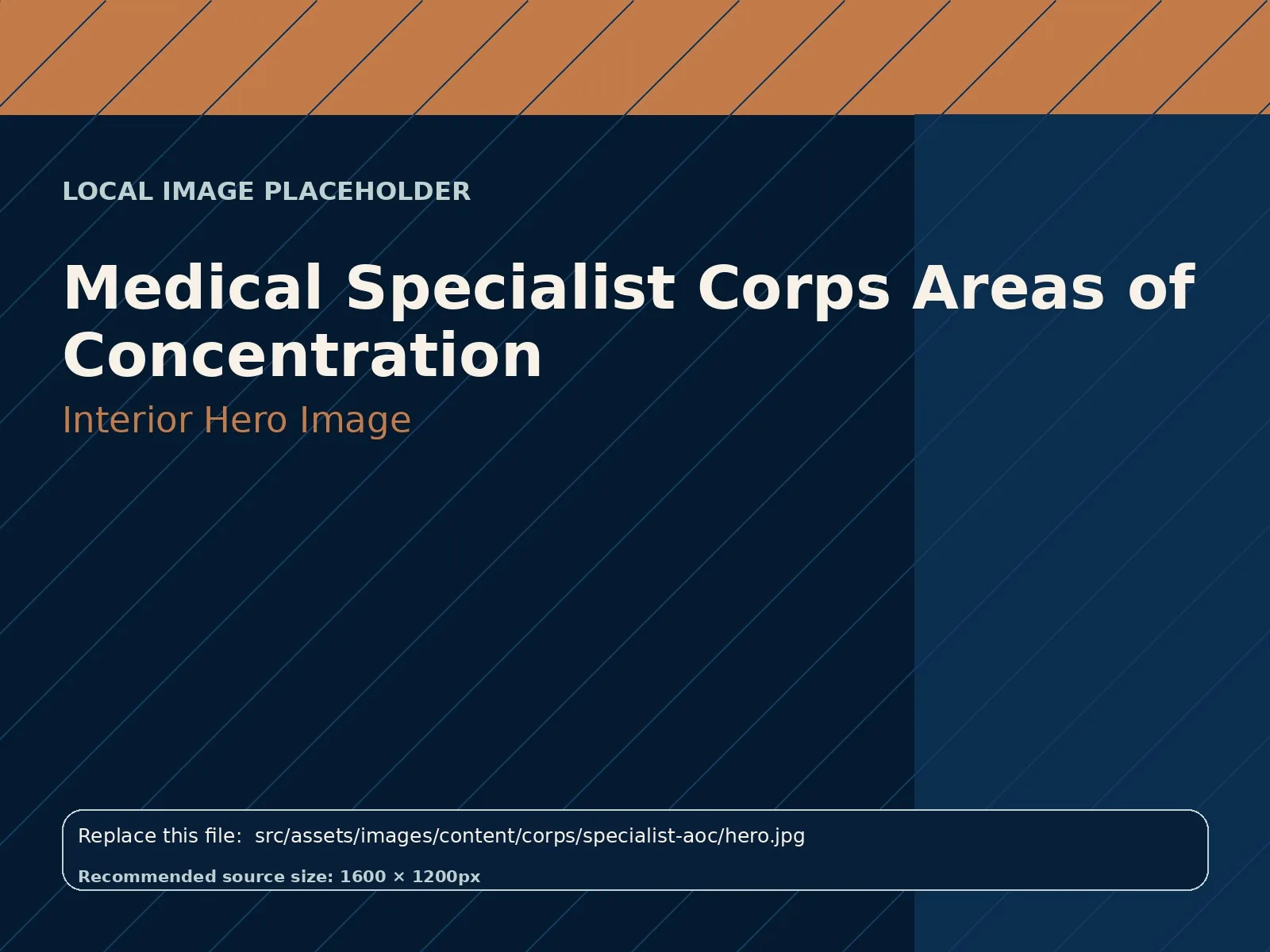 LOCAL IMAGE PLACEHOLDER

Medical Specialist Corps Areas of Concentration

Interior Hero Image

Replace this file: src/assets/images/content/corps/specialist-aoc/hero.jpg

Recommended source size: 1600 × 1200px